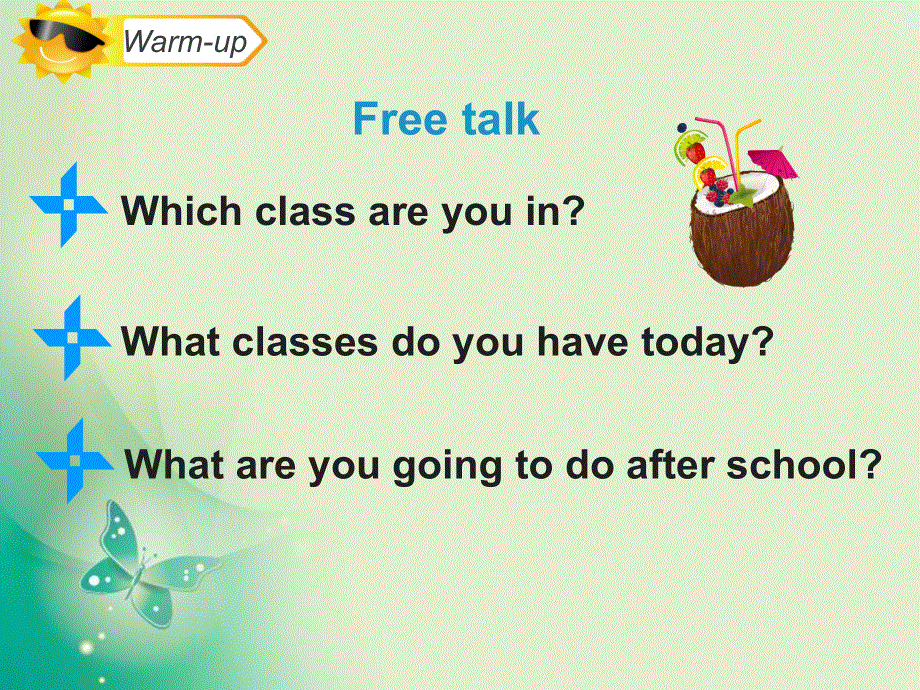 Warm-up

Free talk

Which class are you in?

What classes do you have today?

What are you going to do after school?